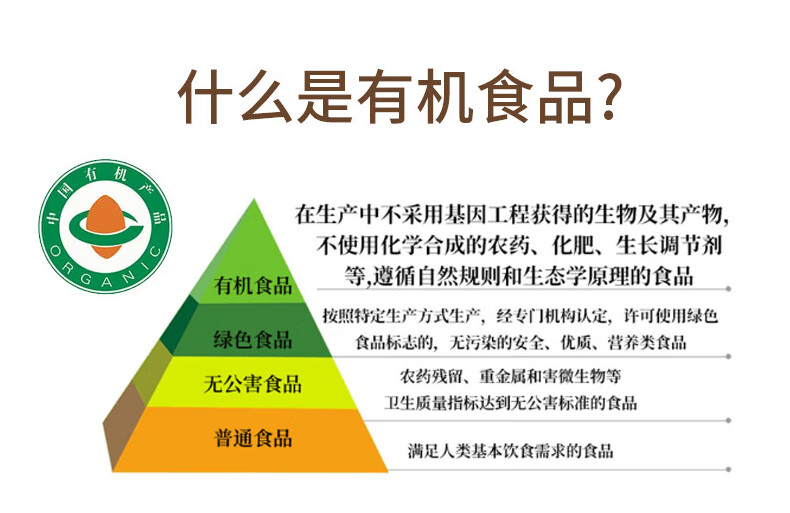 什么是有机食品?

中国有机产品
ORGANIC

有机食品
在生产中不采用基因工程获得的生物及其产物,不使用化学合成的农药、化肥、生长调节剂等,遵循自然规则和生态学原理的食品

绿色食品
按照特定生产方式生产,经专门机构认定,许可使用绿色食品标志的,无污染的安全、优质、营养类食品

无公害食品
农药残留、重金属和害微生物等卫生质量指标达到无公害标准的食品

普通食品
满足人类基本饮食需求的食品